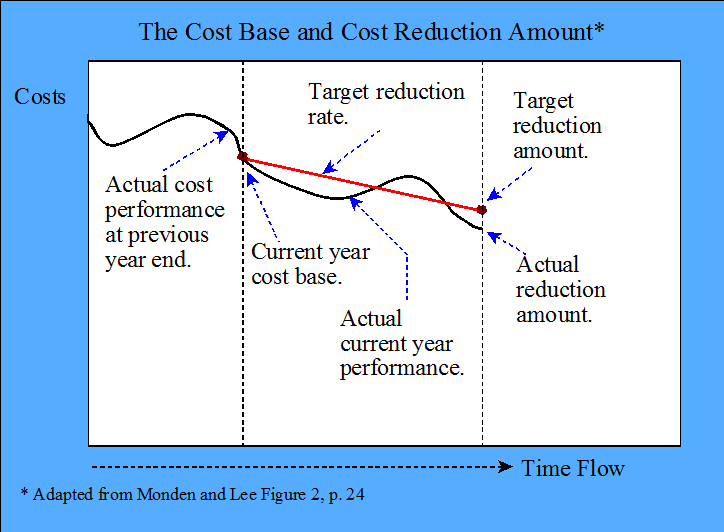 The Cost Base and Cost Reduction Amount*

Costs

Target reduction rate.

Target reduction amount.

Actual cost performance at previous year end.

Current year cost base.

Actual current year performance.

Actual reduction amount.

Time Flow

* Adapted from Monden and Lee Figure 2, p. 24